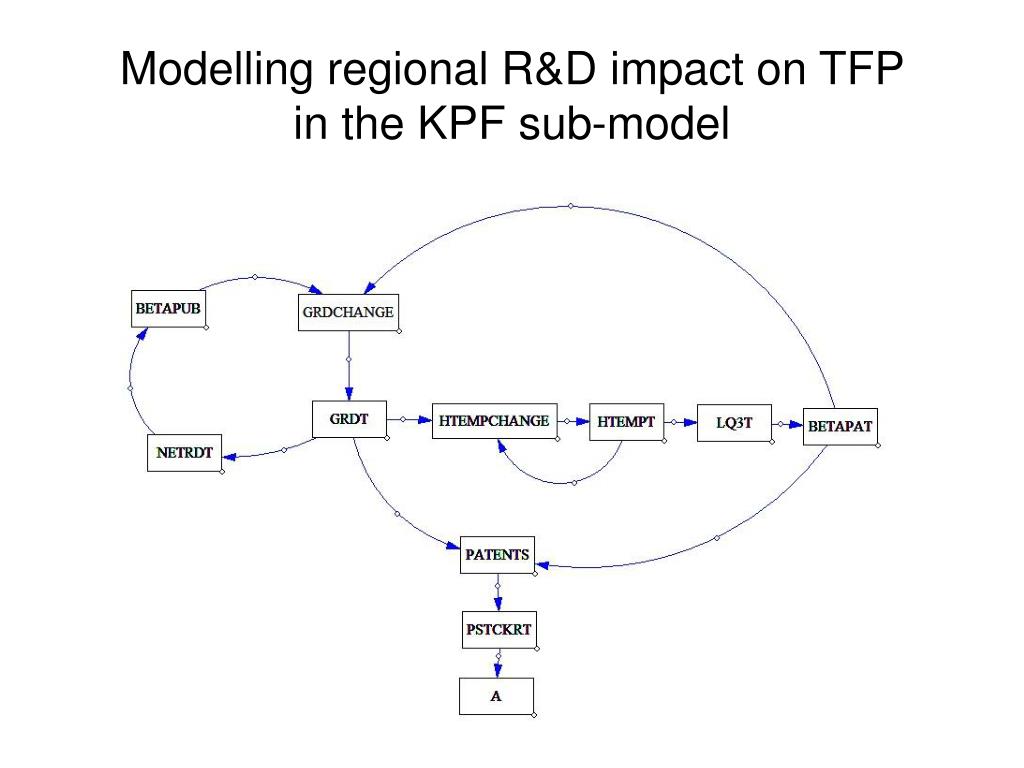 Modelling regional R&D impact on TFP in the KPF sub-model

BETAPUB

GRDCHANGE

GRDT

HTEMPCHANGE

HTEMPT

LQ3T

BETAPAT

NETRDT

PATENTS

PSTCKRT

A